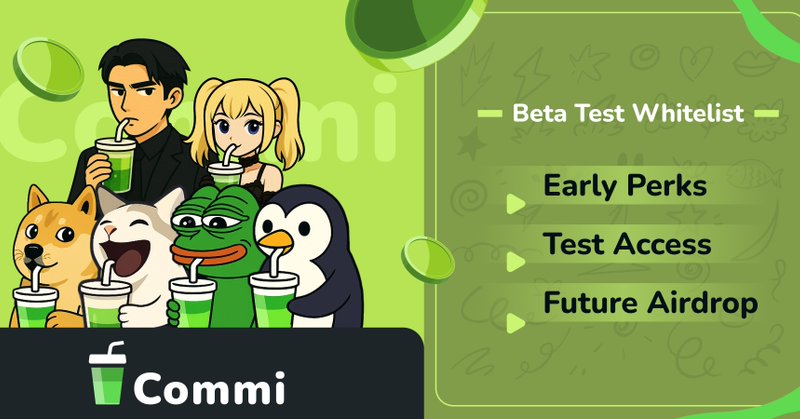 Commi

Beta Test Whitelist

Early Perks

Test Access

Future Airdrop

Commi